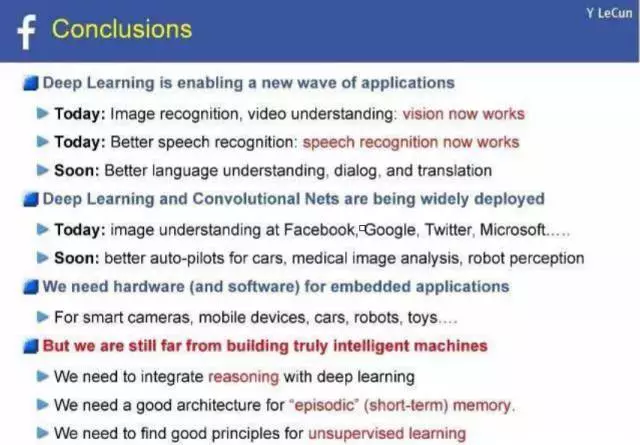 f Conclusions

Y LeCun

Deep Learning is enabling a new wave of applications

Today: Image recognition, video understanding: vision now works

Today: Better speech recognition: speech recognition now works

Soon: Better language understanding, dialog, and translation

Deep Learning and Convolutional Nets are being widely deployed

Today: image understanding at Facebook, Google, Twitter, Microsoft.....

Soon: better auto-pilots for cars, medical image analysis, robot perception

We need hardware (and software) for embedded applications

For smart cameras, mobile devices, cars, robots, toys....

But we are still far from building truly intelligent machines

We need to integrate reasoning with deep learning

We need a good architecture for "episodic" (short-term) memory.

We need to find good principles for unsupervised learning